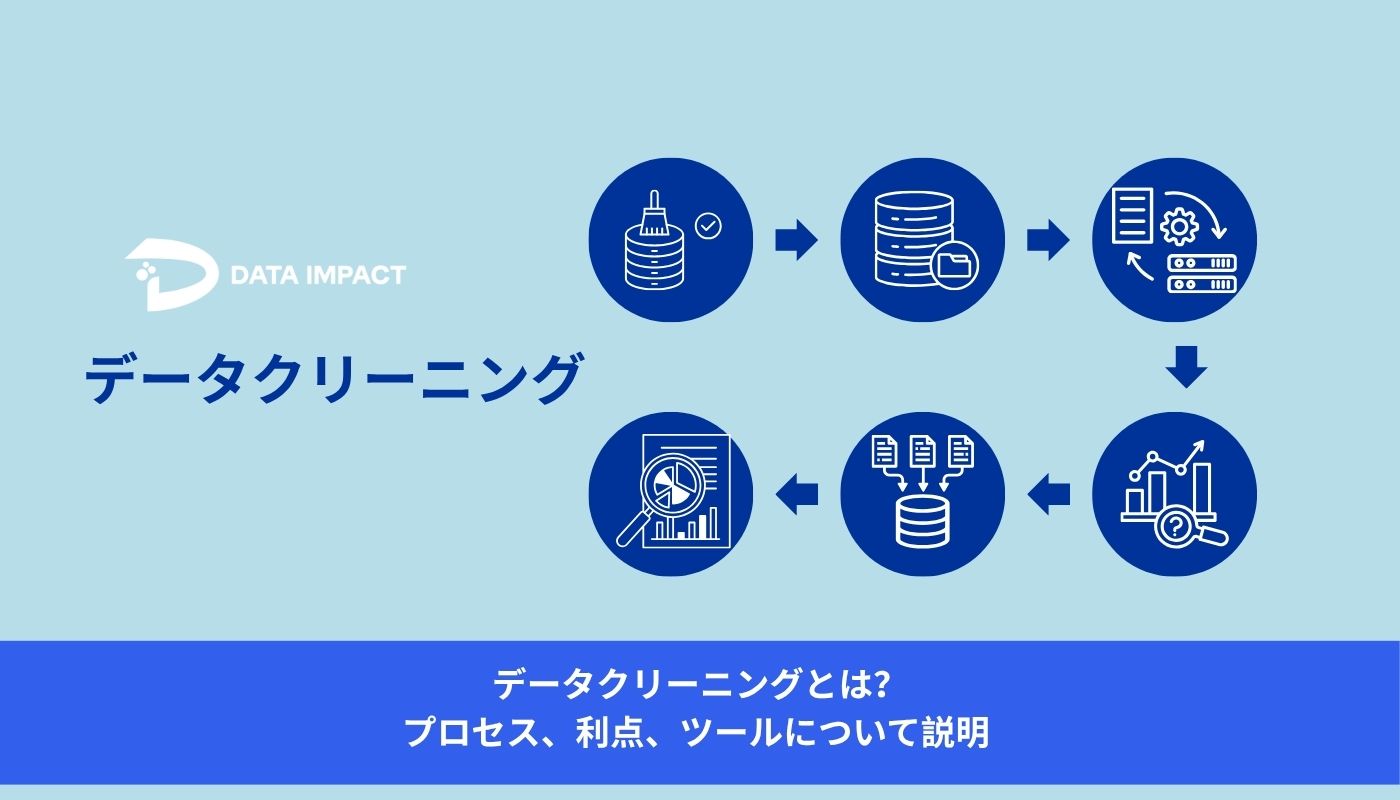 DATA IMPACT

データクリーニング

データクリーニングとは?
プロセス、利点、ツールについて説明